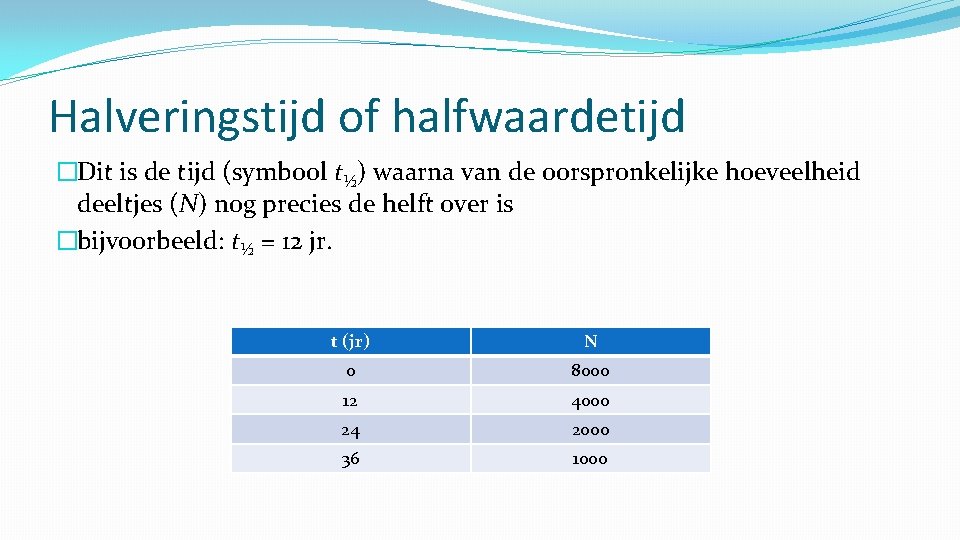 Halveringstijd of halfwaardetijd

�Dit is de tijd (symbool $t_{½}$) waarna van de oorspronkelijke hoeveelheid deeltjes ($N$) nog precies de helft over is

�bijvoorbeeld: $t_{½}$ = 12 jr.

| t (jr) | N |
|---|---|
| 0 | 8000 |
| 12 | 4000 |
| 24 | 2000 |
| 36 | 1000 |